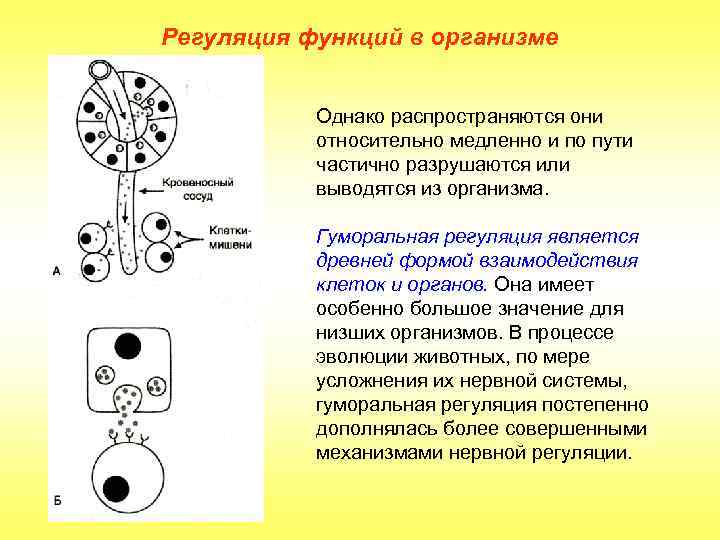 Регуляция функций в организме

Кровеносный сосуд

Клетки-мишени

А

Б

Однако распространяются они относительно медленно и по пути частично разрушаются или выводятся из организма.

Гуморальная регуляция является древней формой взаимодействия клеток и органов. Она имеет особенно большое значение для низших организмов. В процессе эволюции животных, по мере усложнения их нервной системы, гуморальная регуляция постепенно дополнялась более совершенными механизмами нервной регуляции.